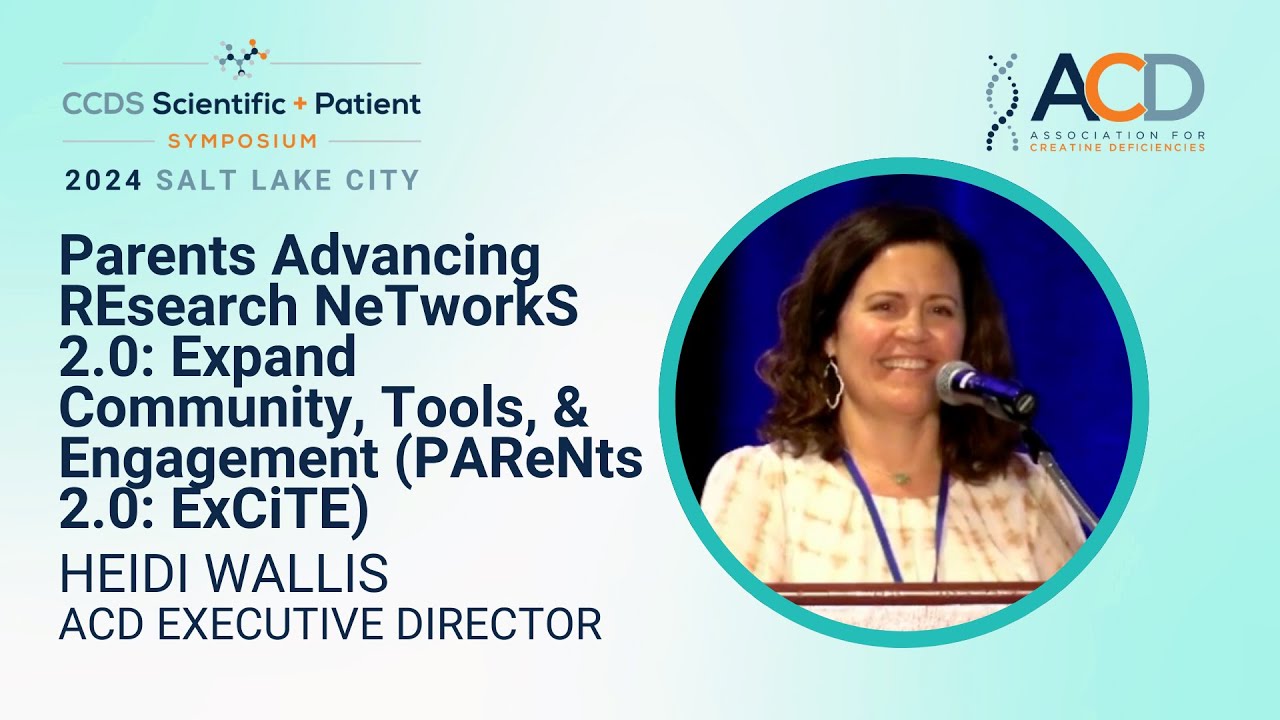 CCDS Scientific + Patient
SYMPOSIUM
2024 SALT LAKE CITY

ACD
ASSOCIATION FOR
CREATINE DEFICIENCIES

Parents Advancing REsearch NeTworkS 2.0: Expand Community, Tools, & Engagement (PAReNts 2.0: ExCiTE)

HEIDI WALLIS
ACD EXECUTIVE DIRECTOR